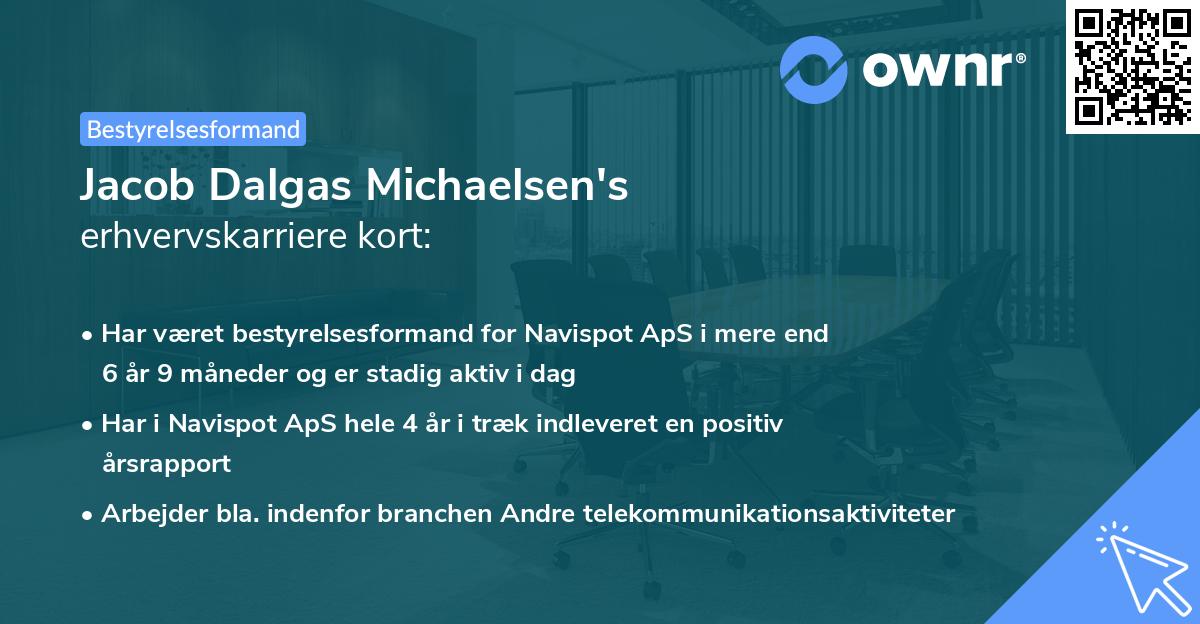 ownr®

Bestyrelsesformand

Jacob Dalgas Michaelsen's erhvervskarriere kort:

• Har været bestyrelsesformand for Navispot ApS i mere end 6 år 9 måneder og er stadig aktiv i dag
• Har i Navispot ApS hele 4 år i træk indleveret en positiv årsrapport
• Arbejder bla. indenfor branchen Andre telekommunikationsaktiviteter